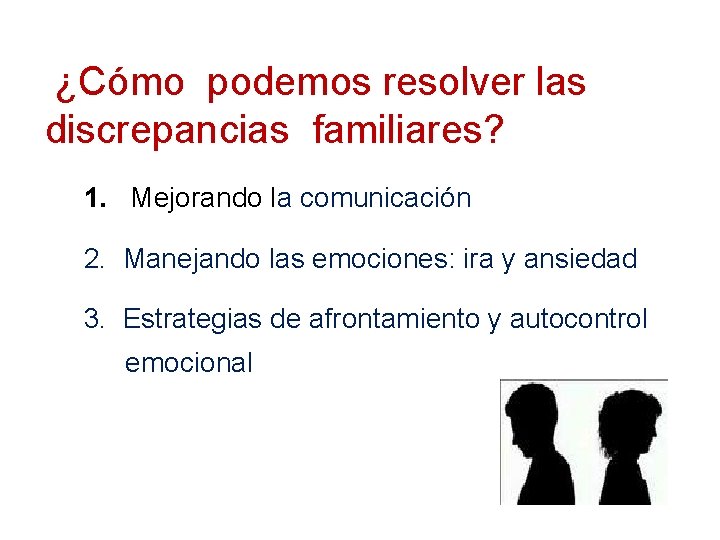 ¿Cómo podemos resolver las discrepancias familiares?

1. Mejorando la comunicación

2. Manejando las emociones: ira y ansiedad

3. Estrategias de afrontamiento y autocontrol emocional